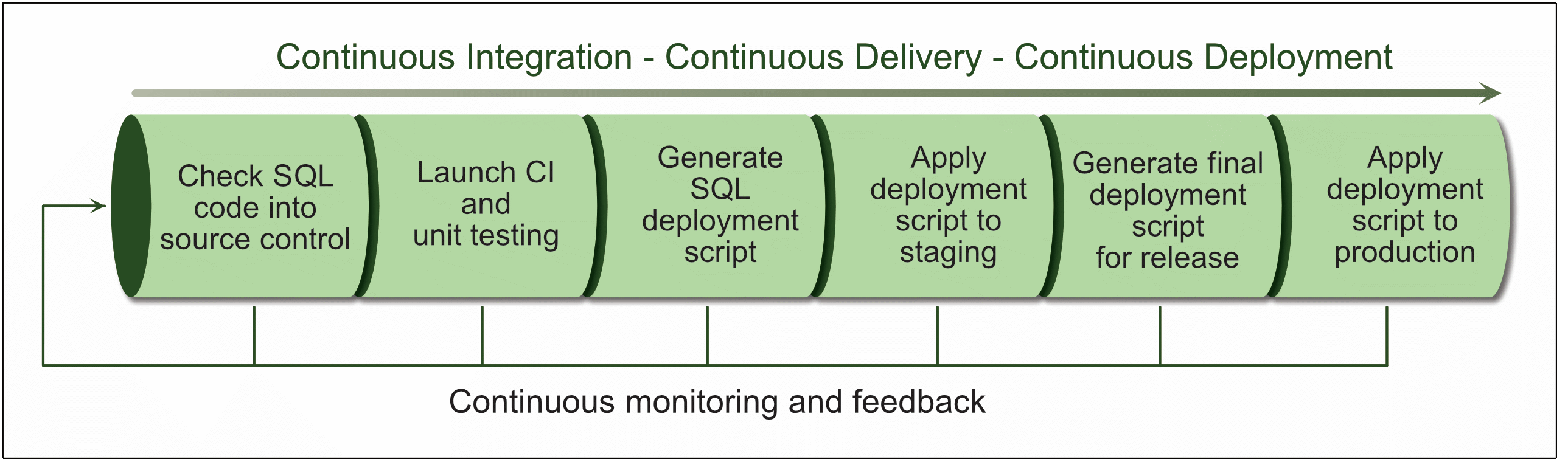 Continuous Integration - Continuous Delivery - Continuous Deployment

Check SQL code into source control

Launch CI and unit testing

Generate SQL deployment script

Apply deployment script to staging

Generate final deployment script for release

Apply deployment script to production

Continuous monitoring and feedback